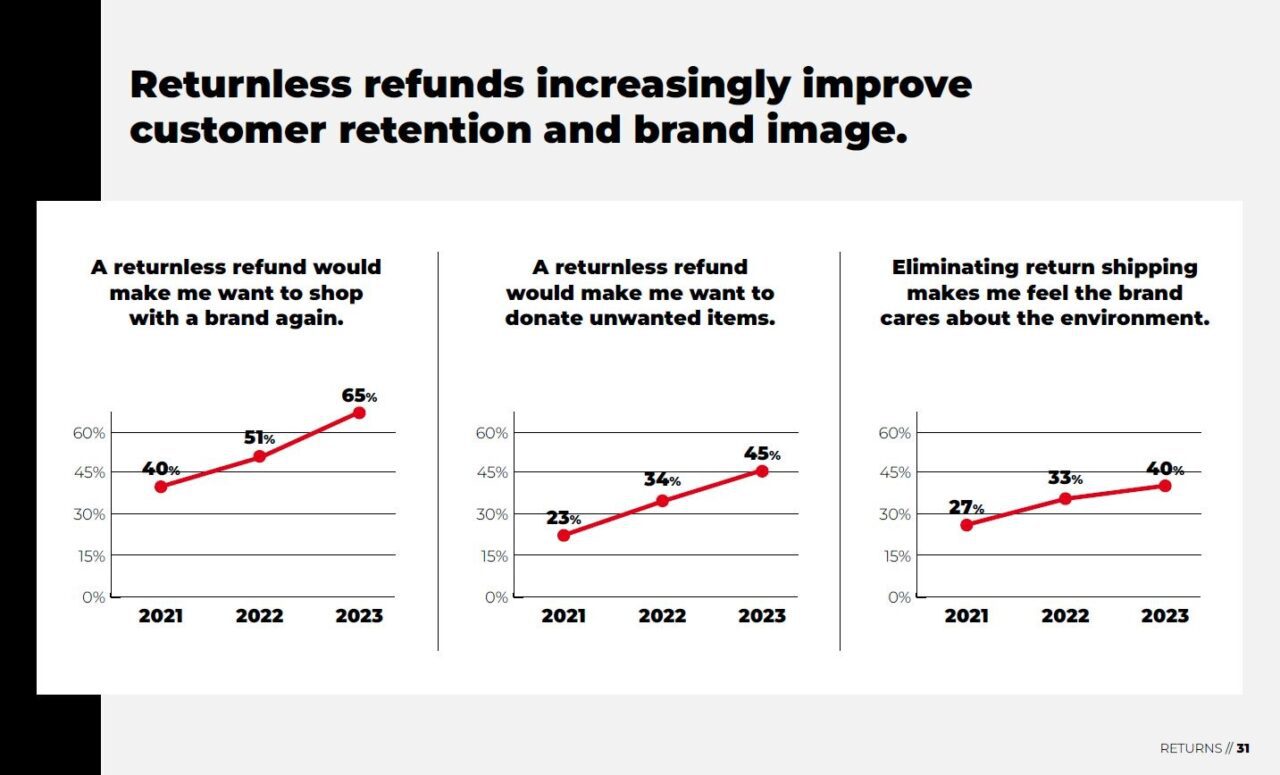 Returnless refunds increasingly improve customer retention and brand image.

A returnless refund would make me want to shop with a brand again.

60%
45%
30%
15%
0%

40%
51%
65%

2021 2022 2023

A returnless refund would make me want to donate unwanted items.

60%
45%
30%
15%
0%

23%
34%
45%

2021 2022 2023

Eliminating return shipping makes me feel the brand cares about the environment.

60%
45%
30%
15%
0%

27%
33%
40%

2021 2022 2023

RETURNS // 31